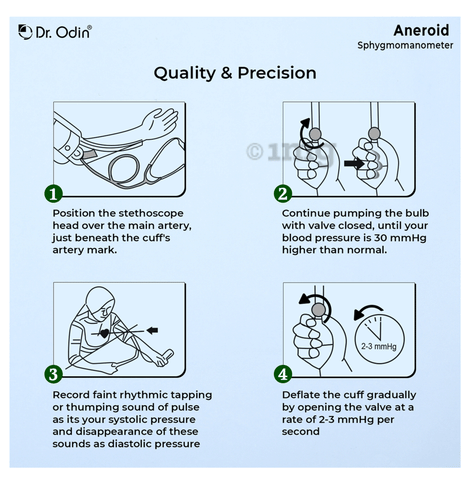 Dr. Odin®

Aneroid
Sphygmomanometer

Quality & Precision

© 1mg

1
Position the stethoscope head over the main artery, just beneath the cuff's artery mark.

2
Continue pumping the bulb with valve closed, until your blood pressure is 30 mmHg higher than normal.

3
Record faint rhythmic tapping or thumping sound of pulse as its your systolic pressure and disappearance of these sounds as diastolic pressure

2-3 mmHg

4
Deflate the cuff gradually by opening the valve at a rate of 2-3 mmHg per second